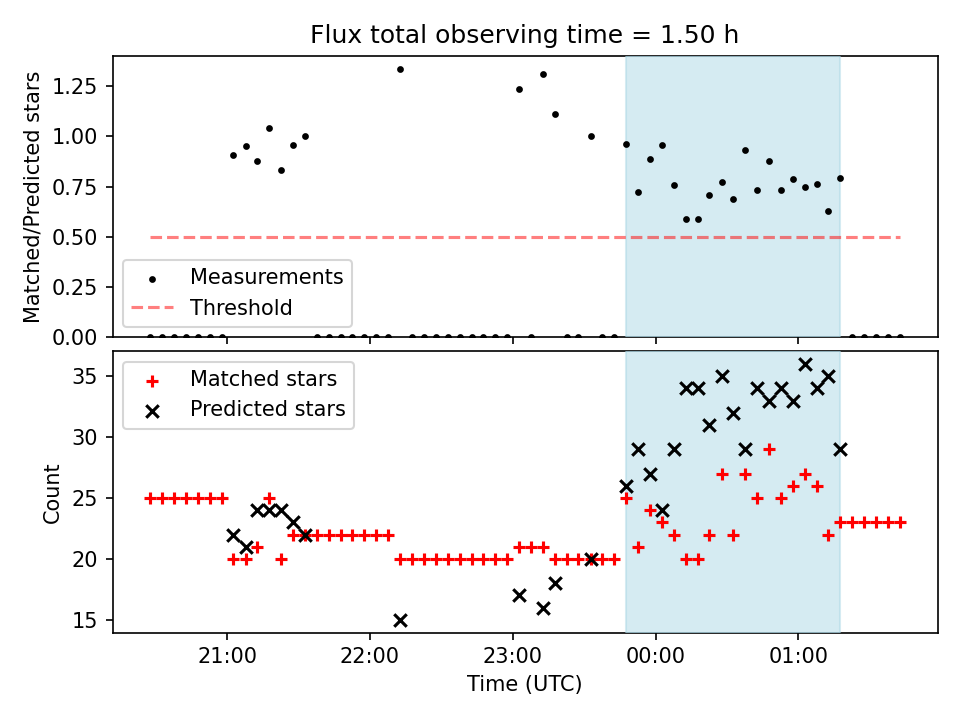 Flux total observing time = 1.50 h

Matched/Predicted stars

1.25
1.00
0.75
0.50
0.25
0.00

Measurements
Threshold

Count

35
30
25
20
15

Matched stars
Predicted stars

21:00
22:00
23:00
00:00
01:00

Time (UTC)